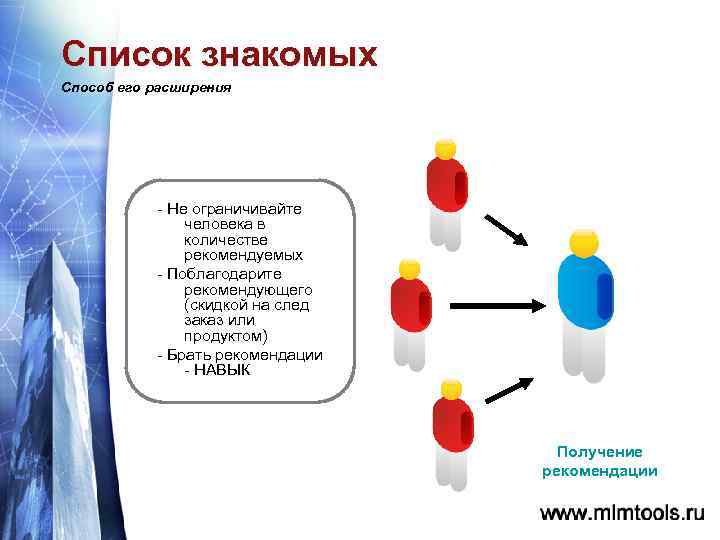 Список знакомых

Способ его расширения

- Не ограничивайте человека в количестве рекомендуемых
- Поблагодарите рекомендующего (скидкой на след заказ или продуктом)
- Брать рекомендации - НАВЫК

Получение рекомендации

www.mlmtools.ru